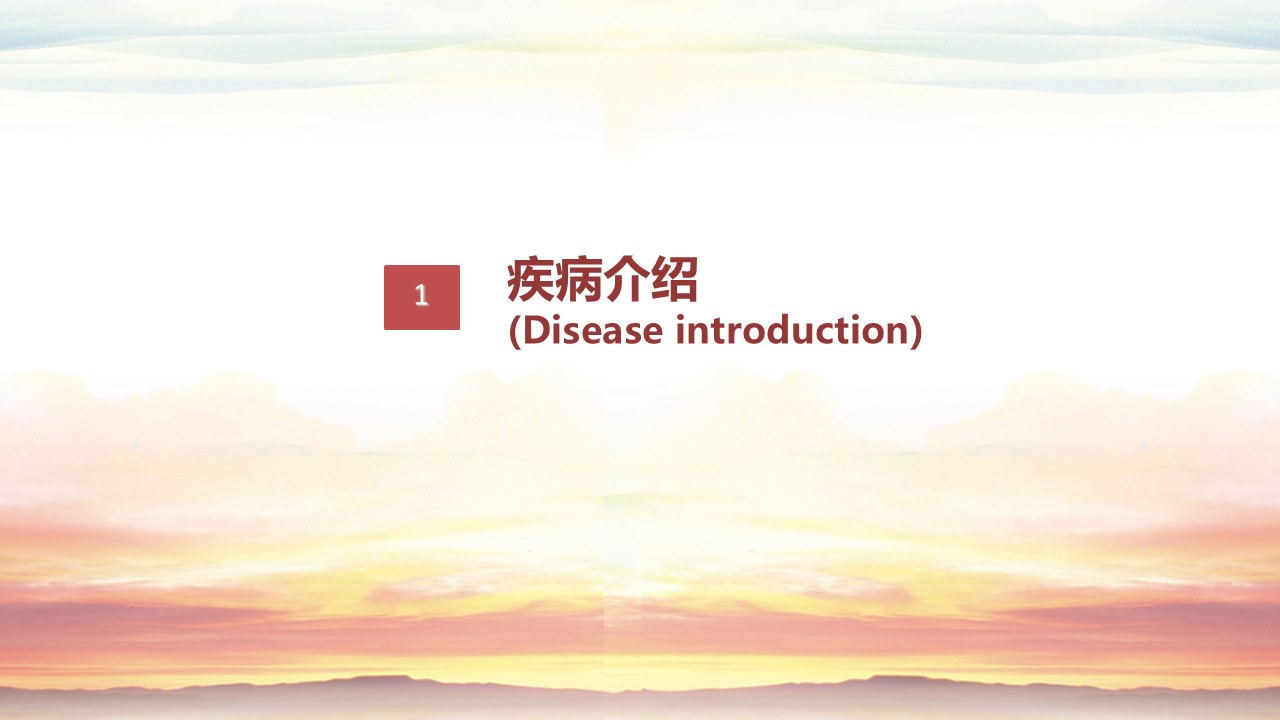 1

疾病介绍
(Disease introduction)